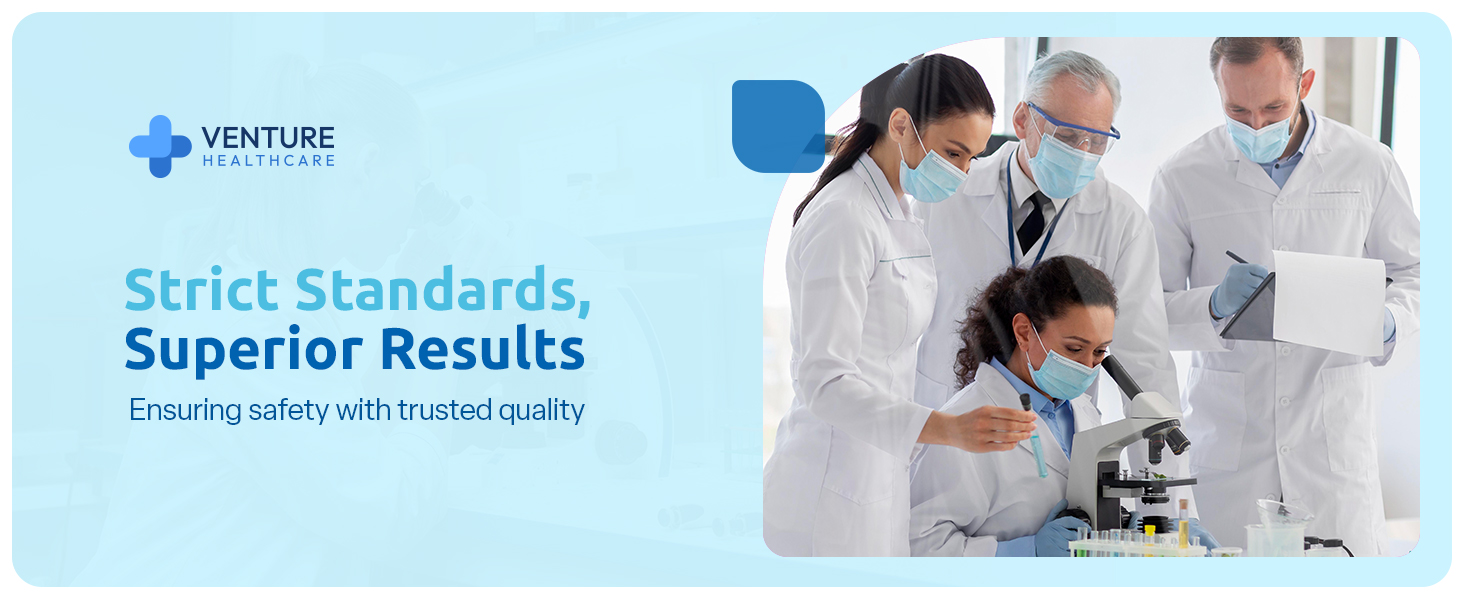 VENTURE
HEALTHCARE

Strict Standards,
Superior Results

Ensuring safety with trusted quality